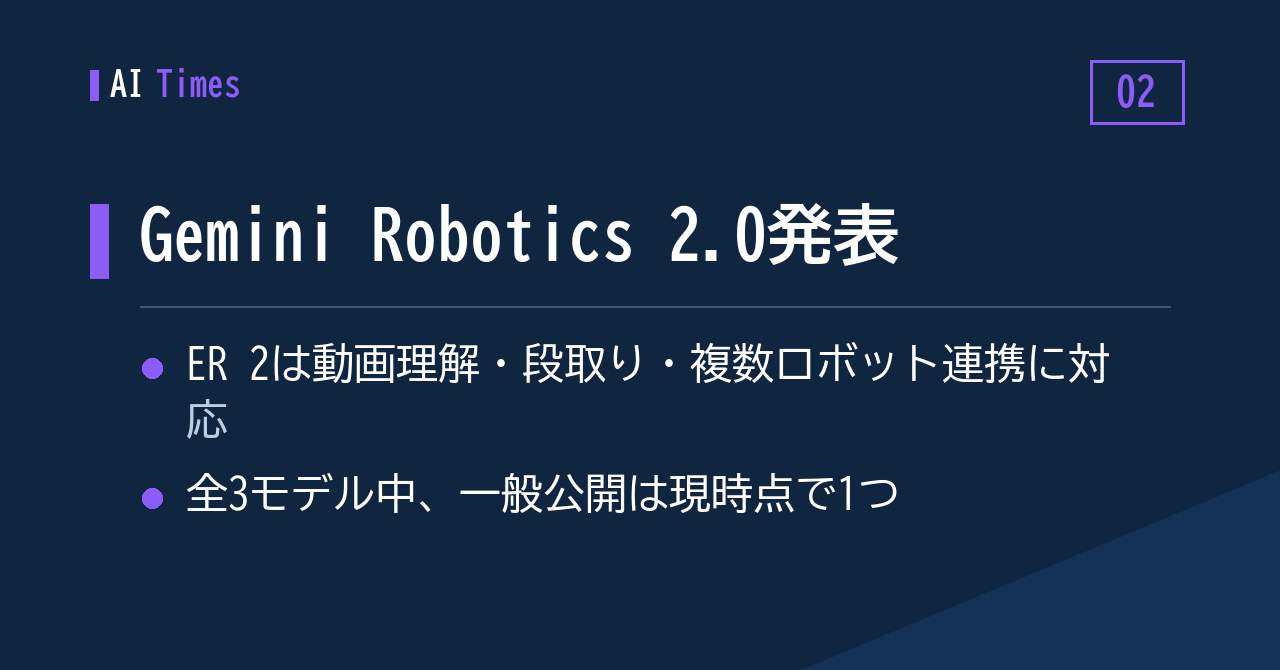 AI Times

02

Gemini Robotics 2.0発表

ER 2は動画理解・段取り・複数ロボット連携に対応

全3モデル中、一般公開は現時点で1つ